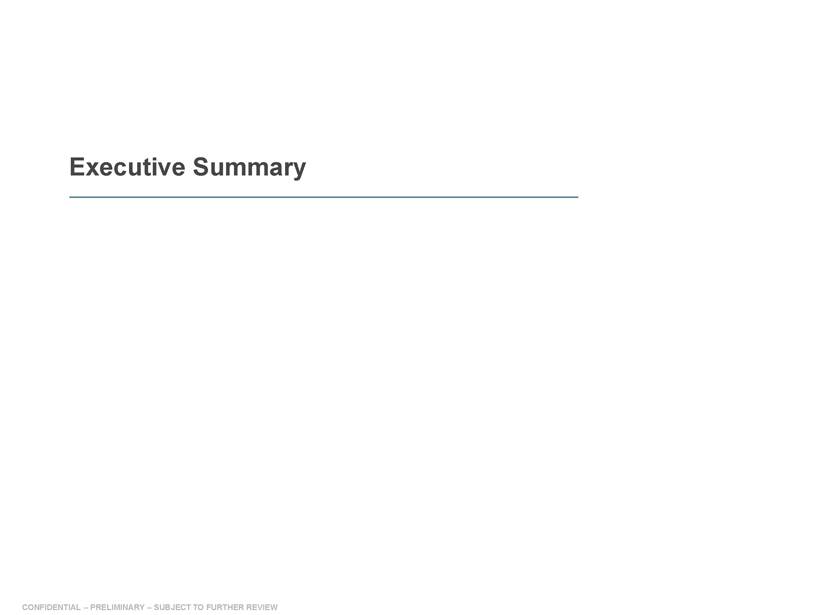 Executive Summary

CONFIDENTIAL – PRELIMINARY – SUBJECT TO FURTHER REVIEW